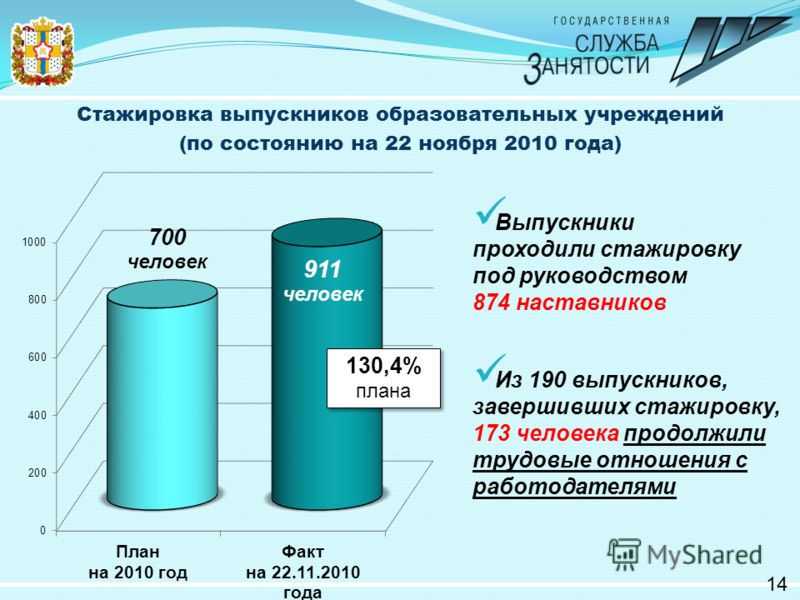 ГОСУДАРСТВЕННАЯ
СЛУЖБА
ЗАНЯТОСТИ

Стажировка выпускников образовательных учреждений
(по состоянию на 22 ноября 2010 года)

1000
800
600
400
200
0

700
человек

911
человек

130,4%
плана

План
на 2010 год

Факт
на 22.11.2010
года

Выпускники проходили стажировку под руководством 874 наставников

Из 190 выпускников, завершивших стажировку, 173 человека продолжили трудовые отношения с работодателями

MyShared

14